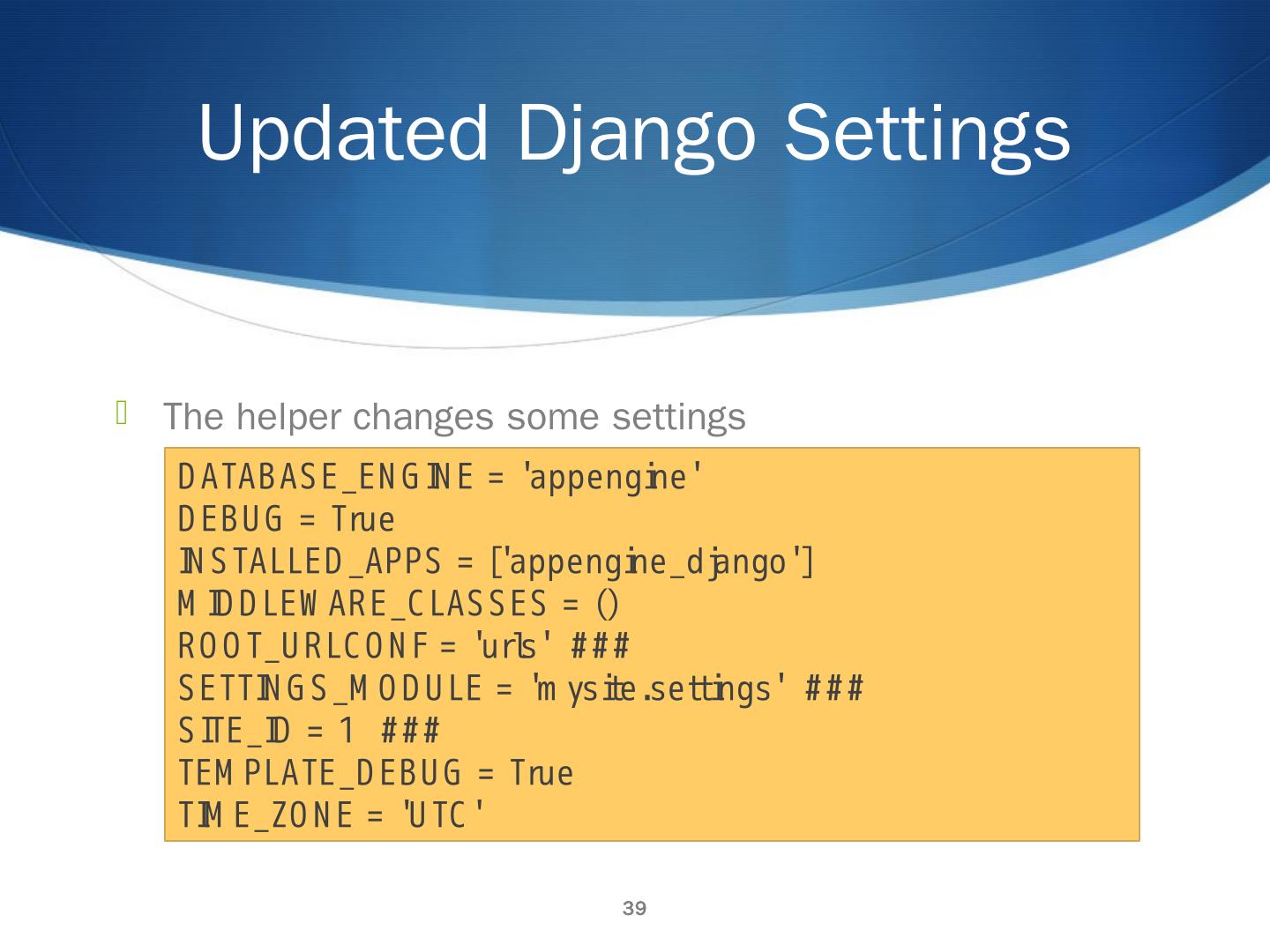 Updated Django Settings

The helper changes some settings

DATABASE_ENGINE = 'appengine'
DEBUG = True
INSTALLED_APPS = ['appengine_django']
MIDDLEWARE_CLASSES = ()
ROOT_URLCONF = 'urls' ###
SETTINGS_MODULE = 'mysite.settings' ###
SITE_ID = 1 ###
TEMPLATE_DEBUG = True
TIME_ZONE = 'UTC'

39